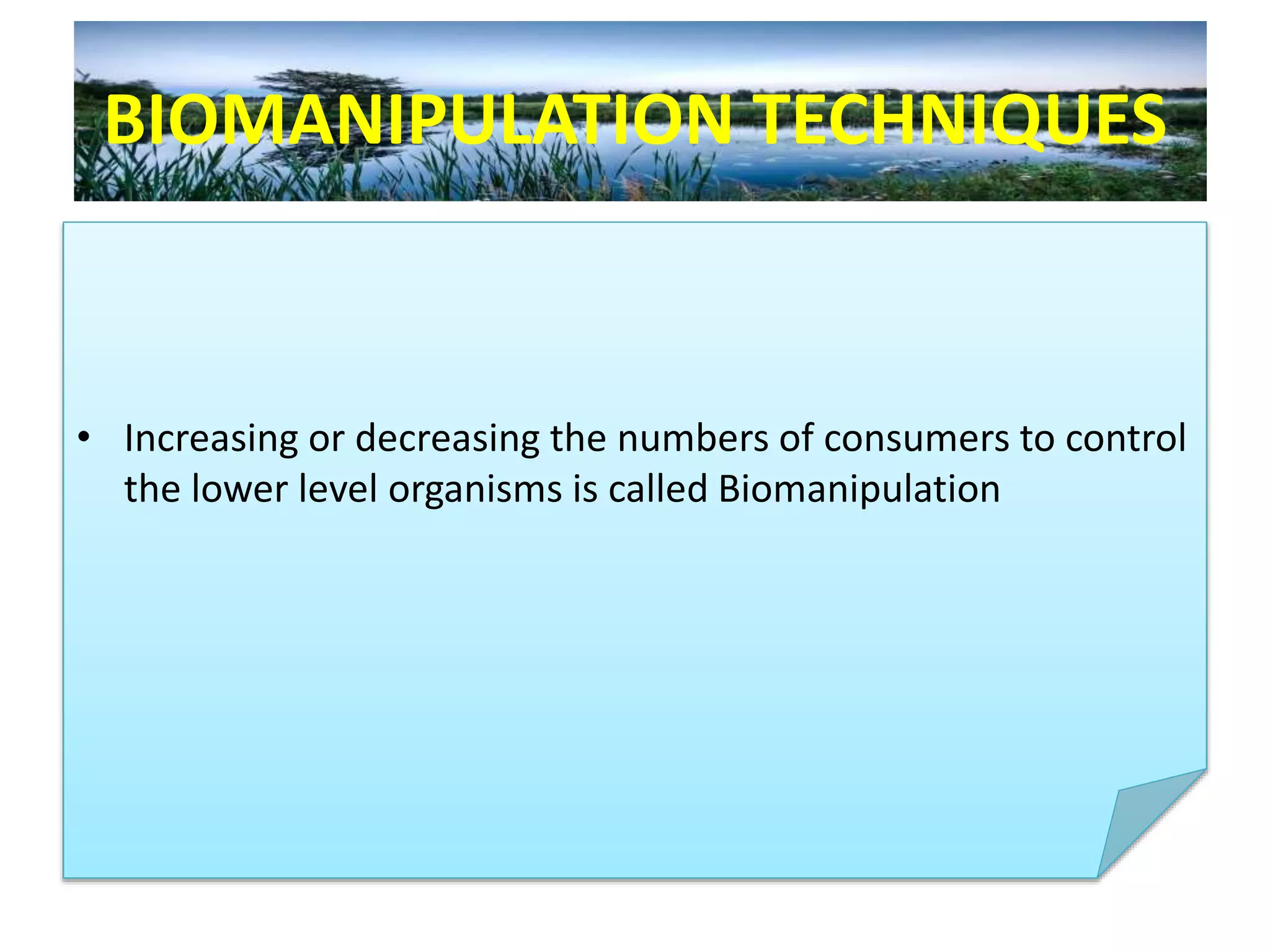 BIOMANIPULATION TECHNIQUES

• Increasing or decreasing the numbers of consumers to control the lower level organisms is called Biomanipulation